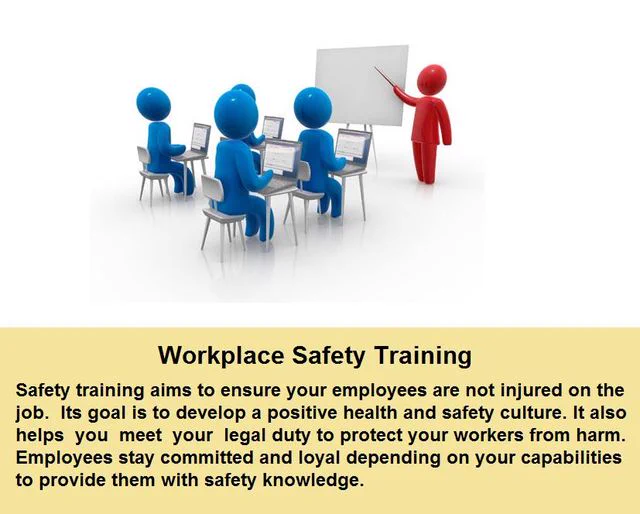 Workplace Safety Training

Safety training aims to ensure your employees are not injured on the job. Its goal is to develop a positive health and safety culture. It also helps you meet your legal duty to protect your workers from harm. Employees stay committed and loyal depending on your capabilities to provide them with safety knowledge.